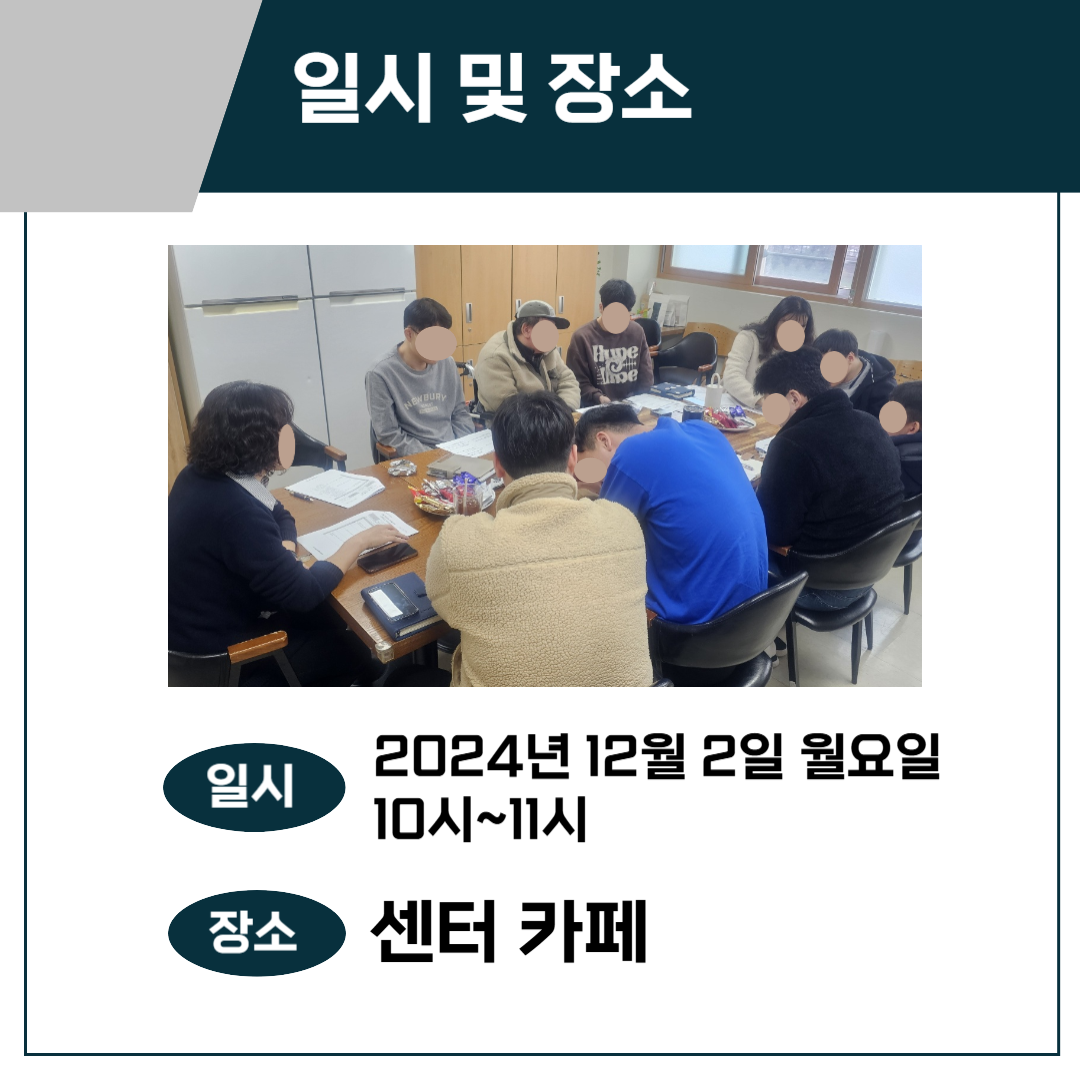 일시 및 장소

일시

2024년 12월 2일 월요일
10시~11시

장소

센터 카페